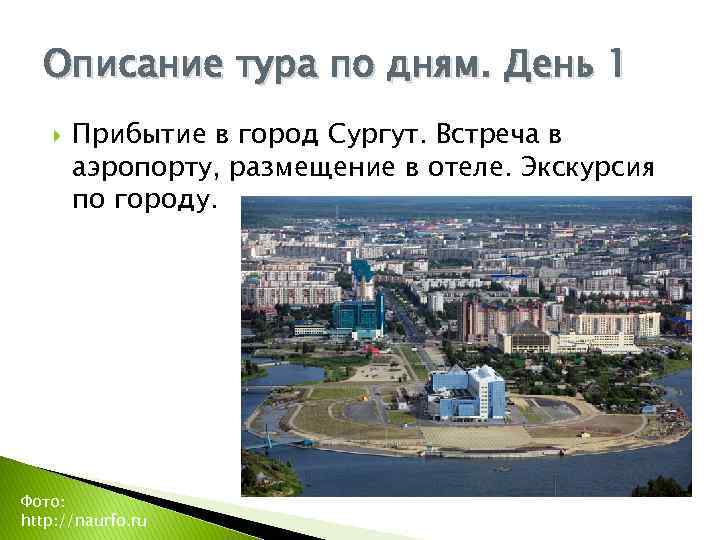 Описание тура по дням. День 1

Прибытие в город Сургут. Встреча в аэропорту, размещение в отеле. Экскурсия по городу.

Фото:
http://naurfo.ru